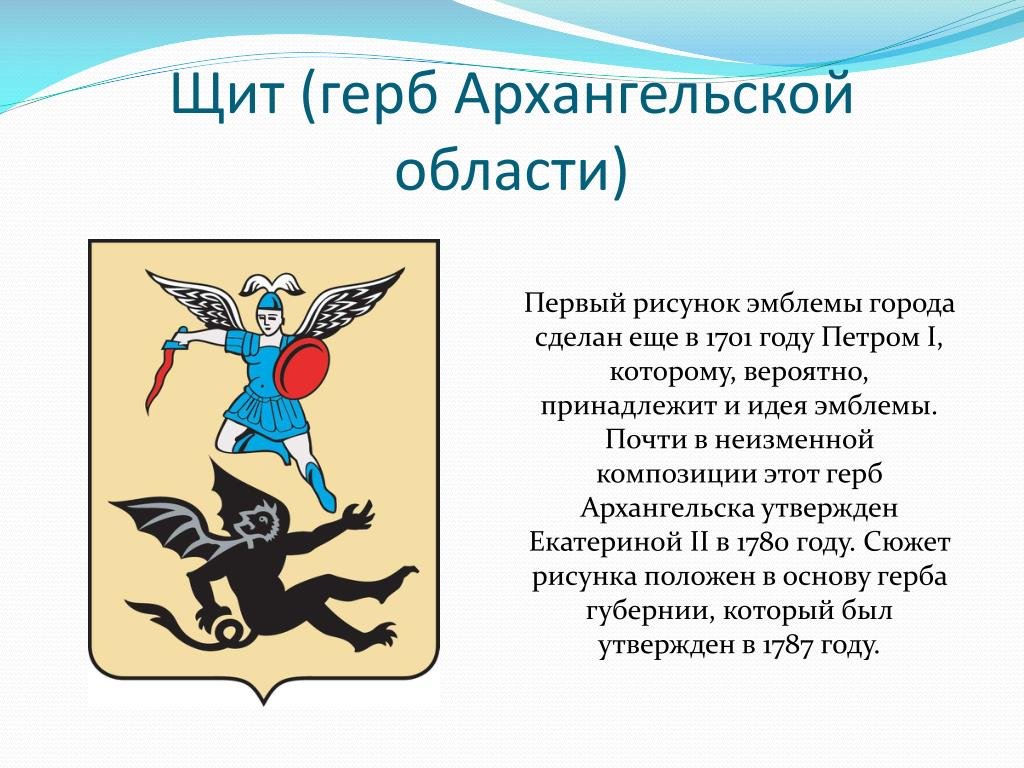 Щит (герб Архангельской области)

Первый рисунок эмблемы города сделан еще в 1701 году Петром I, которому, вероятно, принадлежит и идея эмблемы. Почти в неизменной композиции этот герб Архангельска утвержден Екатериной II в 1780 году. Сюжет рисунка положен в основу герба губернии, который был утвержден в 1787 году.